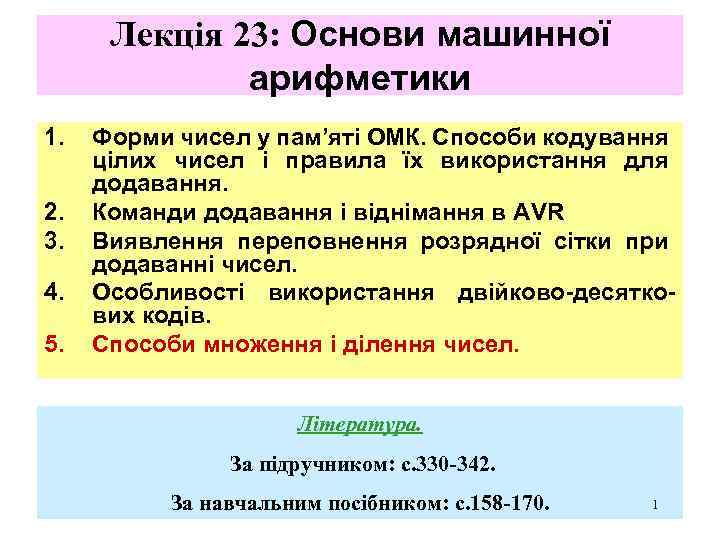 Лекція 23: Основи машинної арифметики

1. Форми чисел у пам'яті ОМК. Способи кодування цілих чисел і правила їх використання для додавання.
2. Команди додавання і віднімання в AVR
3. Виявлення переповнення розрядної сітки при додаванні чисел.
4. Особливості використання двійково-десяткових кодів.
5. Способи множення і ділення чисел.

Література.

За підручником: с.330-342.

За навчальним посібником: с.158-170.

1